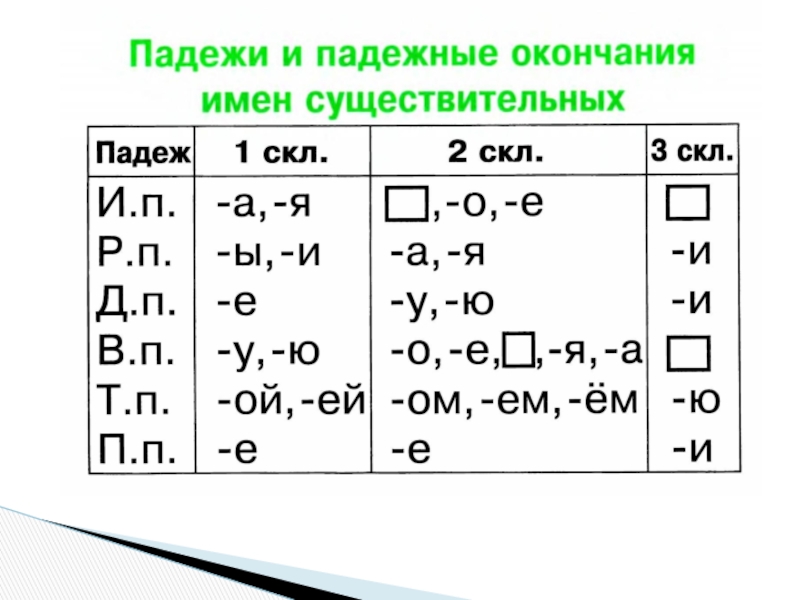 Падежи и падежные окончания имен существительных

| Падеж | 1 скл. | 2 скл. | 3 скл. |
|---|---|---|---|
| И.п. | -а, -я | □, -о, -е | □ |
| Р.п. | -ы, -и | -а, -я | -и |
| Д.п. | -е | -у, -ю | -и |
| В.п. | -у, -ю | -о, -е, □, -я, -а | □ |
| Т.п. | -ой, -ей | -ом, -ем, -ём | -ю |
| П.п. | -е | -е | -и |